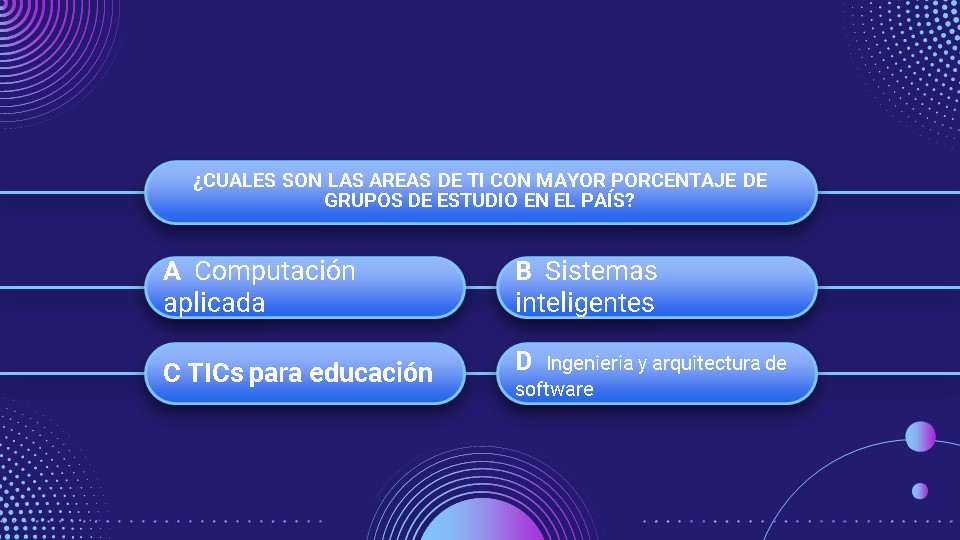 ¿CUALES SON LAS AREAS DE TI CON MAYOR PORCENTAJE DE GRUPOS DE ESTUDIO EN EL PAÍS?

A Computación aplicada

B Sistemas inteligentes

C TICs para educación

D Ingenieria y arquitectura de software